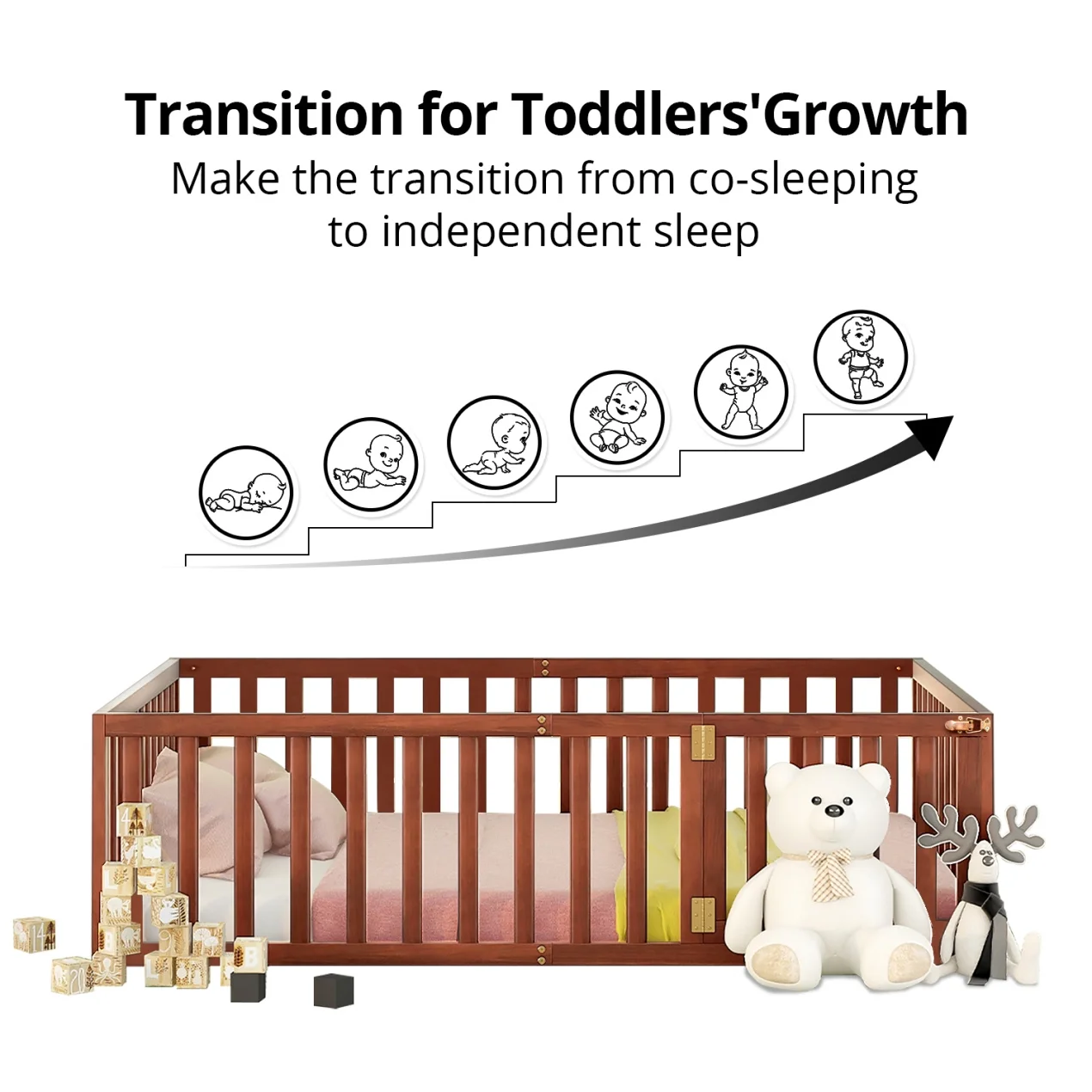 Transition for Toddlers'Growth

Make the transition from co-sleeping to independent sleep